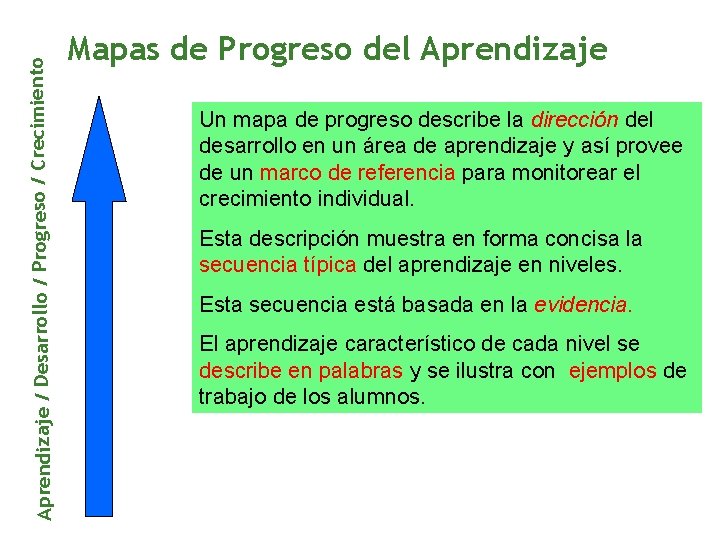 Mapas de Progreso del Aprendizaje

Aprendizaje / Desarrollo / Progreso / Crecimiento

Un mapa de progreso describe la dirección del desarrollo en un área de aprendizaje y así provee de un marco de referencia para monitorear el crecimiento individual.

Esta descripción muestra en forma concisa la secuencia típica del aprendizaje en niveles.

Esta secuencia está basada en la evidencia.

El aprendizaje característico de cada nivel se describe en palabras y se ilustra con ejemplos de trabajo de los alumnos.